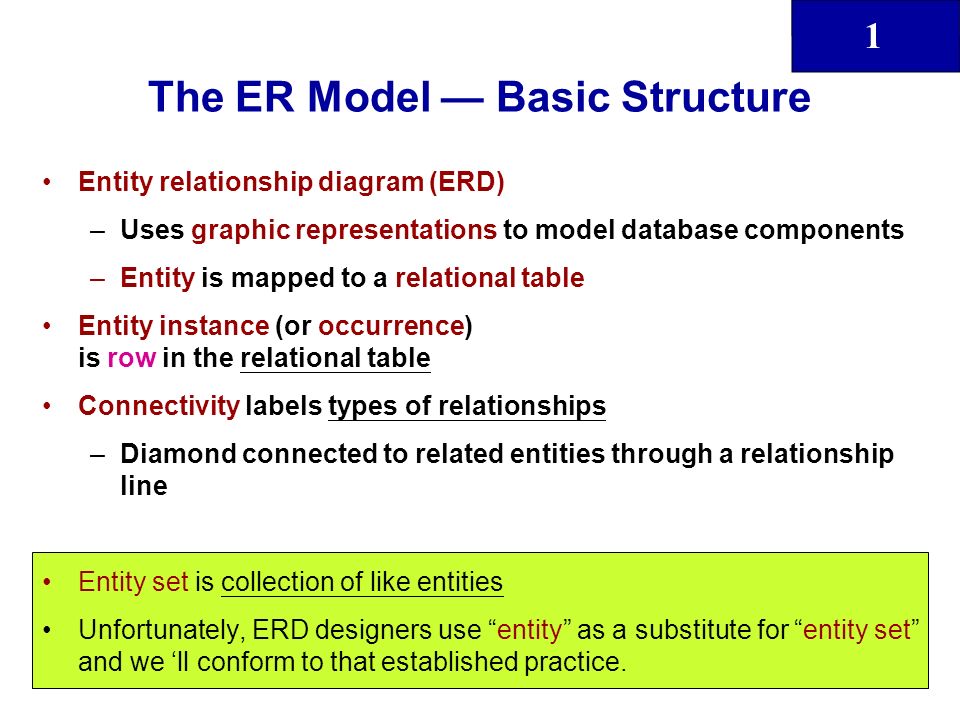 1

The ER Model — Basic Structure

• Entity relationship diagram (ERD)
– Uses graphic representations to model database components
– Entity is mapped to a relational table

• Entity instance (or occurrence) is row in the relational table

• Connectivity labels types of relationships
– Diamond connected to related entities through a relationship line

• Entity set is collection of like entities

• Unfortunately, ERD designers use “entity” as a substitute for “entity set” and we ‘ll conform to that established practice.